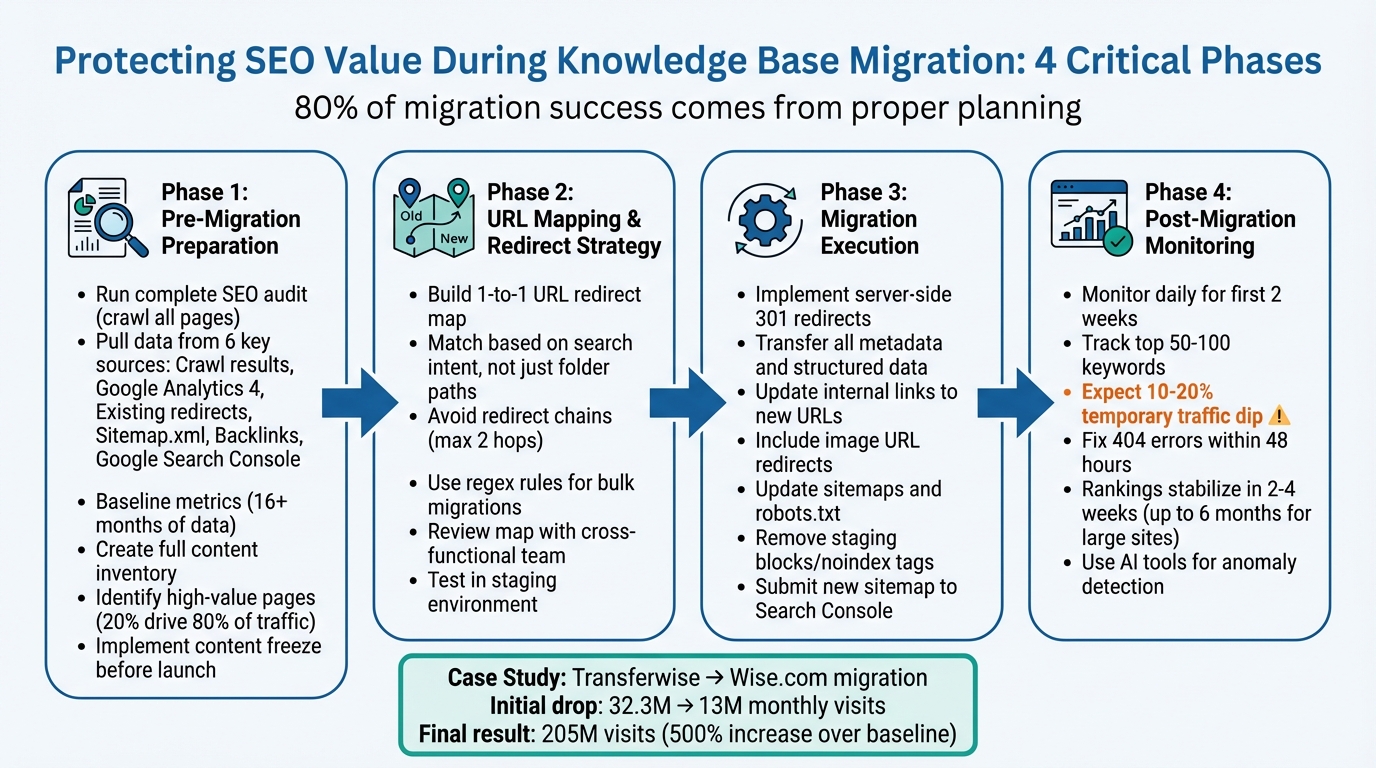 Protecting SEO Value During Knowledge Base Migration: 4 Critical Phases
80% of migration success comes from proper planning

Phase 1:
Pre-Migration Preparation

- Run complete SEO audit (crawl all pages)
- Pull data from 6 key sources: Crawl results, Google Analytics 4, Existing redirects, Sitemap.xml, Backlinks, Google Search Console
- Baseline metrics (16+ months of data)
- Create full content inventory
- Identify high-value pages (20% drive 80% of traffic)
- Implement content freeze before launch

Old
New
Phase 2:
URL Mapping & Redirect Strategy

- Build 1-to-1 URL redirect map
- Match based on search intent, not just folder paths
- Avoid redirect chains (max 2 hops)
- Use regex rules for bulk migrations
- Review map with cross-functional team
- Test in staging environment

Phase 3:
Migration Execution

- Implement server-side 301 redirects
- Transfer all metadata and structured data
- Update internal links to new URLs
- Include image URL redirects
- Update sitemaps and robots.txt
- Remove staging blocks/noindex tags
- Submit new sitemap to Search Console

Phase 4:
Post-Migration Monitoring

- Monitor daily for first 2 weeks
- Track top 50-100 keywords
- Expect 10-20% temporary traffic dip ⚠
- Fix 404 errors within 48 hours
- Rankings stabilize in 2-4 weeks (up to 6 months for large sites)
- Use AI tools for anomaly detection

Case Study: Transferwise → Wise.com migration
Initial drop: 32.3M → 13M monthly visits
Final result: 205M visits (500% increase over baseline)